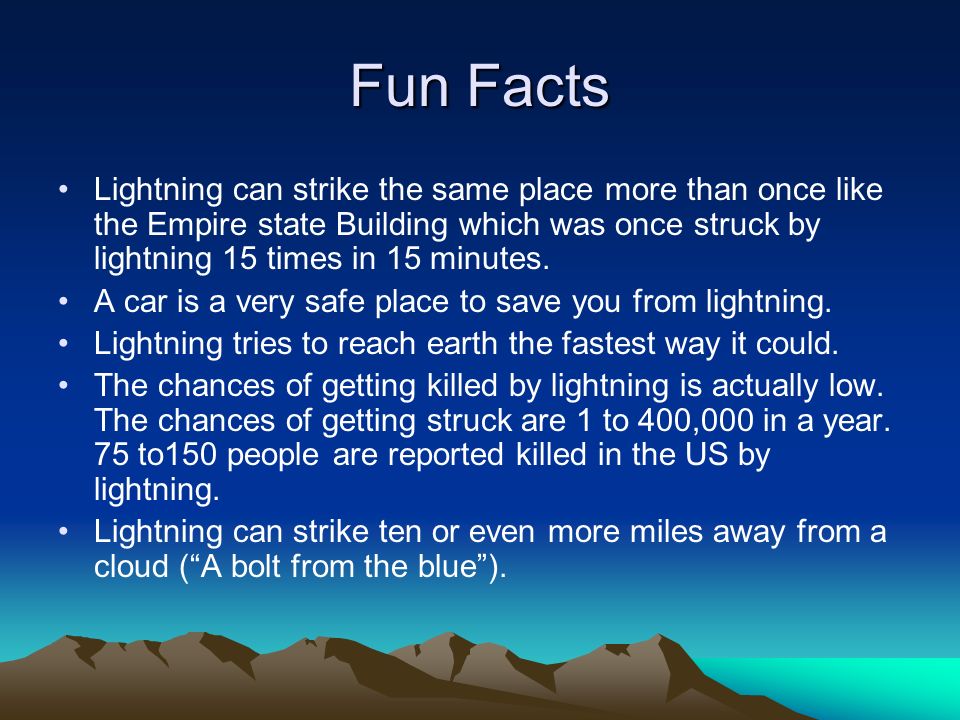 Fun Facts

• Lightning can strike the same place more than once like the Empire state Building which was once struck by lightning 15 times in 15 minutes.
• A car is a very safe place to save you from lightning.
• Lightning tries to reach earth the fastest way it could.
• The chances of getting killed by lightning is actually low. The chances of getting struck are 1 to 400,000 in a year. 75 to150 people are reported killed in the US by lightning.
• Lightning can strike ten or even more miles away from a cloud (“A bolt from the blue”).